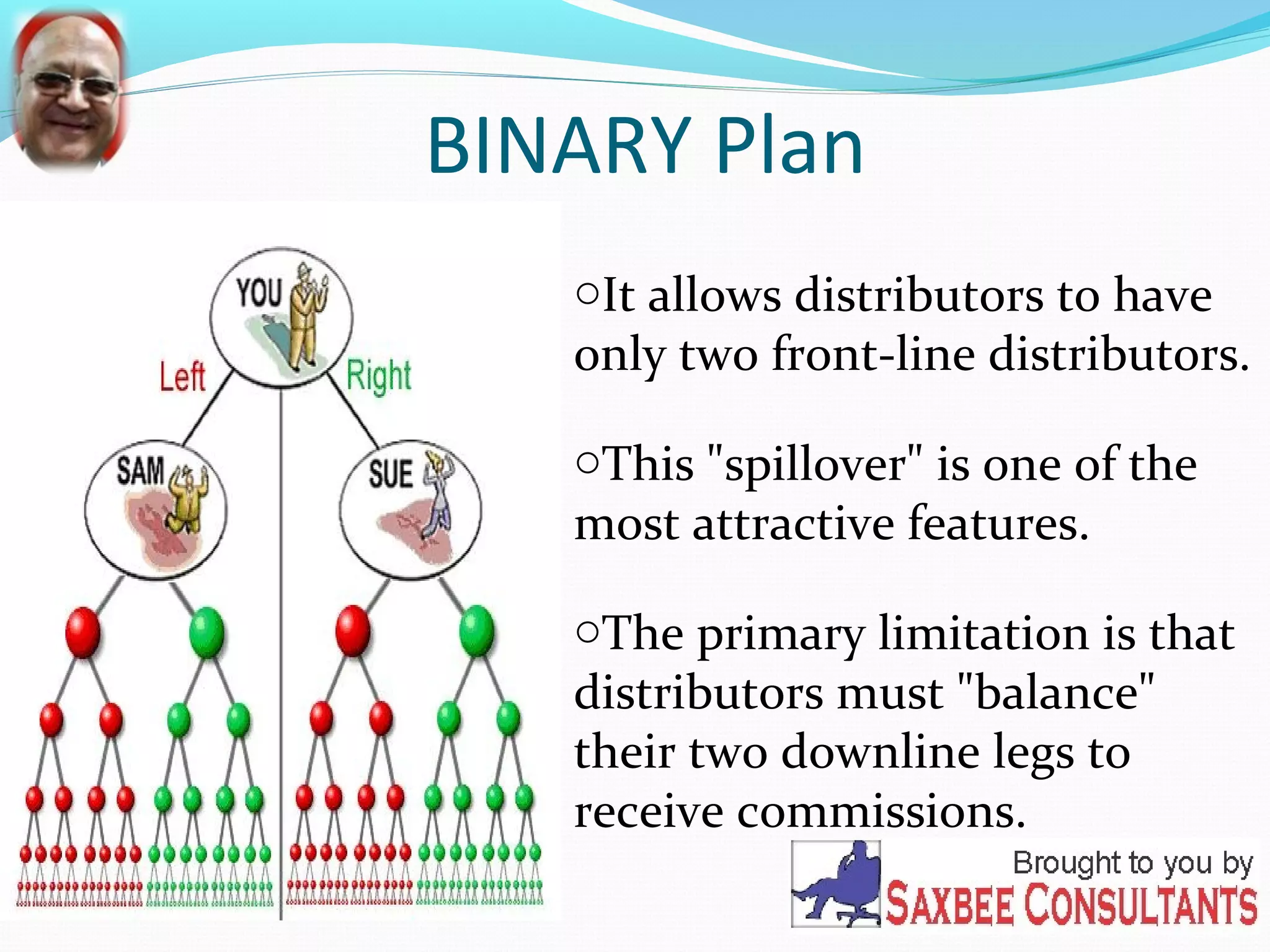 BINARY Plan

YOU

Left

Right

SAM

SUE

○It allows distributors to have only two front-line distributors.

○This "spillover" is one of the most attractive features.

○The primary limitation is that distributors must "balance" their two downline legs to receive commissions.

Brought to you by
SAXBEE CONSULTANTS